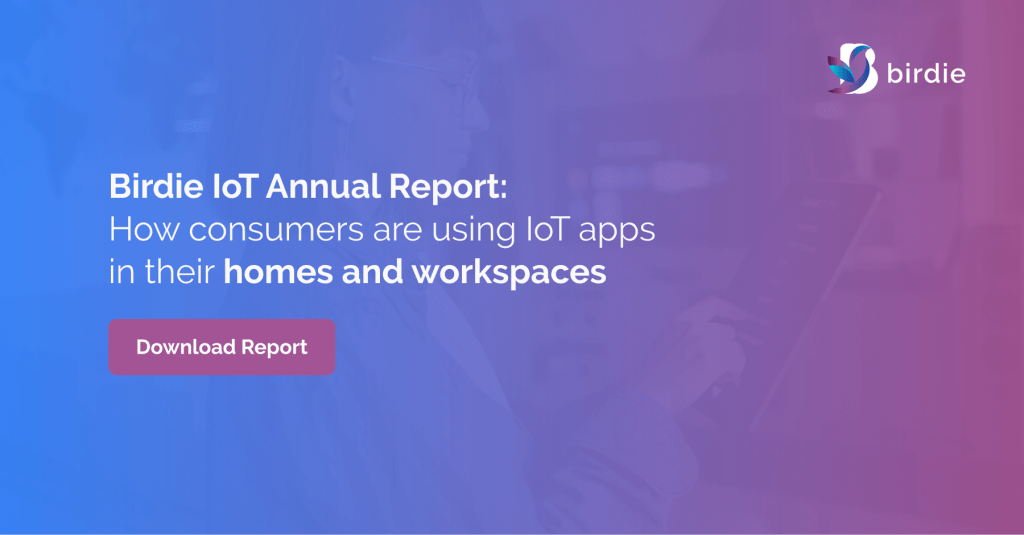 birdie

Birdie IoT Annual Report:
How consumers are using IoT apps in their homes and workspaces

Download Report